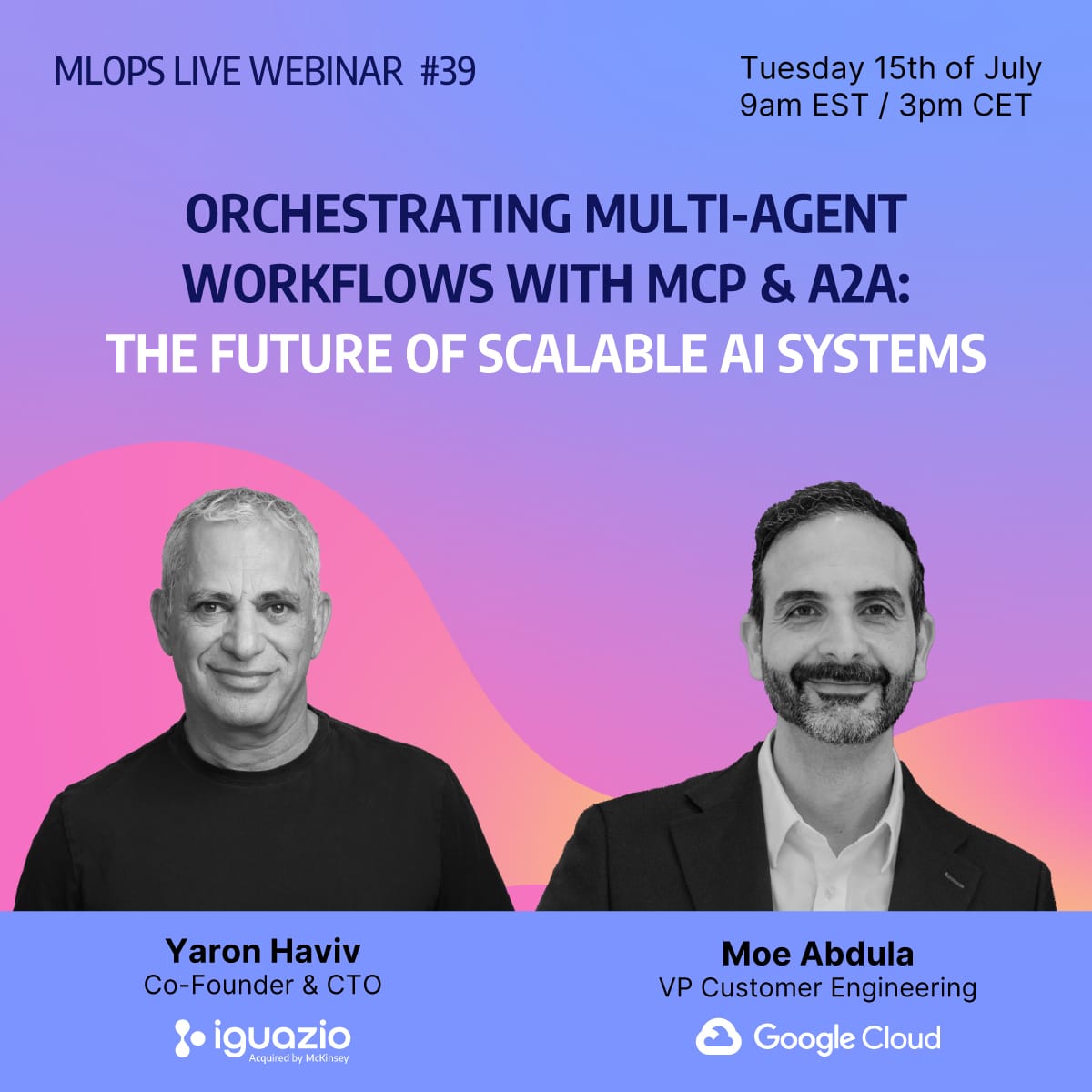 MLOPS LIVE WEBINAR #39

Tuesday 15th of July
9am EST / 3pm CET

ORCHESTRATING MULTI-AGENT WORKFLOWS WITH MCP & A2A:
THE FUTURE OF SCALABLE AI SYSTEMS

Yaron Haviv
Co-Founder & CTO
iguazio
Acquired by McKinsey

Moe Abdula
VP Customer Engineering
Google Cloud